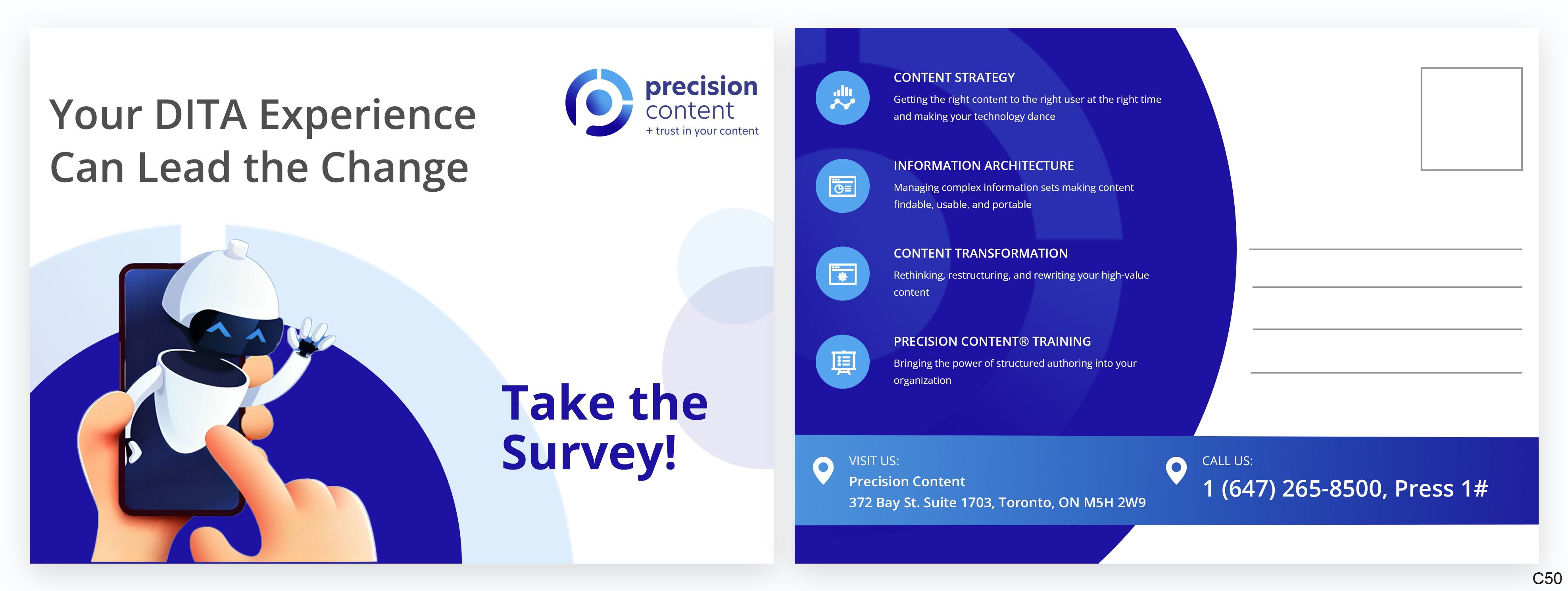 Your DITA Experience Can Lead the Change

precision content
+ trust in your content

Take the Survey!

CONTENT STRATEGY
Getting the right content to the right user at the right time and making your technology dance

INFORMATION ARCHITECTURE
Managing complex information sets making content findable, usable, and portable

CONTENT TRANSFORMATION
Rethinking, restructuring, and rewriting your high-value content

PRECISION CONTENT® TRAINING
Bringing the power of structured authoring into your organization

VISIT US:
Precision Content
372 Bay St. Suite 1703, Toronto, ON M5H 2W9

CALL US:
1 (647) 265-8500, Press 1#

C50